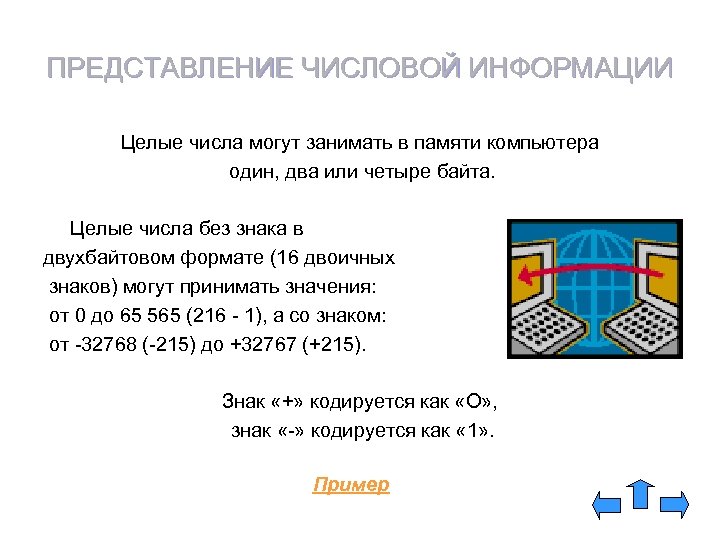 ПРЕДСТАВЛЕНИЕ ЧИСЛОВОЙ ИНФОРМАЦИИ

Целые числа могут занимать в памяти компьютера один, два или четыре байта.

Целые числа без знака в двухбайтовом формате (16 двоичных знаков) могут принимать значения: от 0 до 65 565 (216 - 1), а со знаком: от -32768 (-215) до +32767 (+215).

Знак «+» кодируется как «О», знак «-» кодируется как «1».

Пример